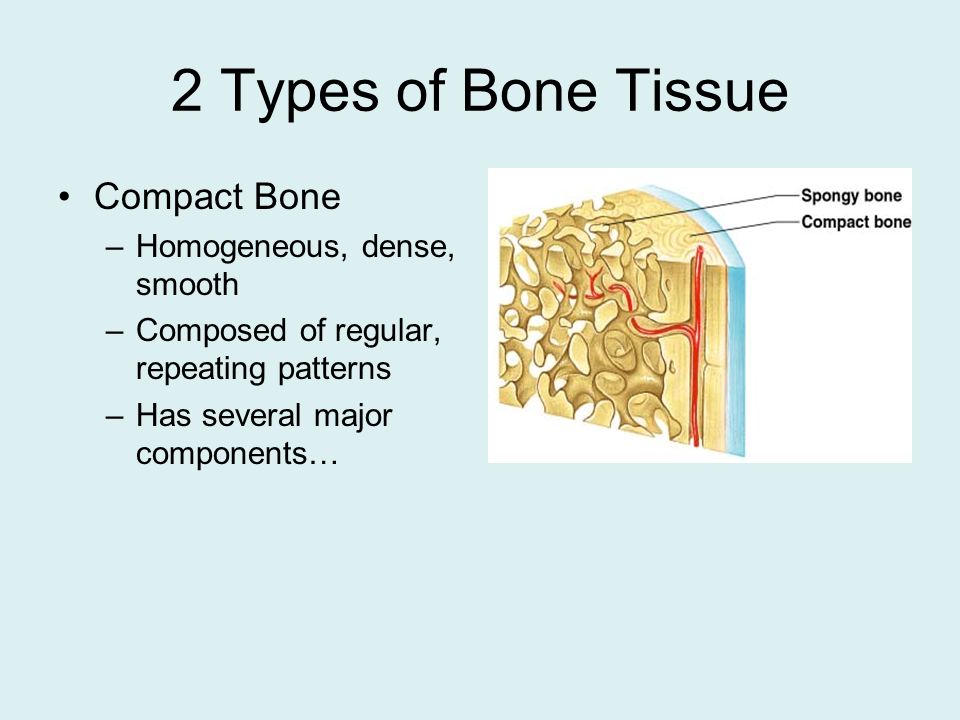 2 Types of Bone Tissue

• Compact Bone
– Homogeneous, dense, smooth
– Composed of regular, repeating patterns
– Has several major components…

Spongy bone
Compact bone